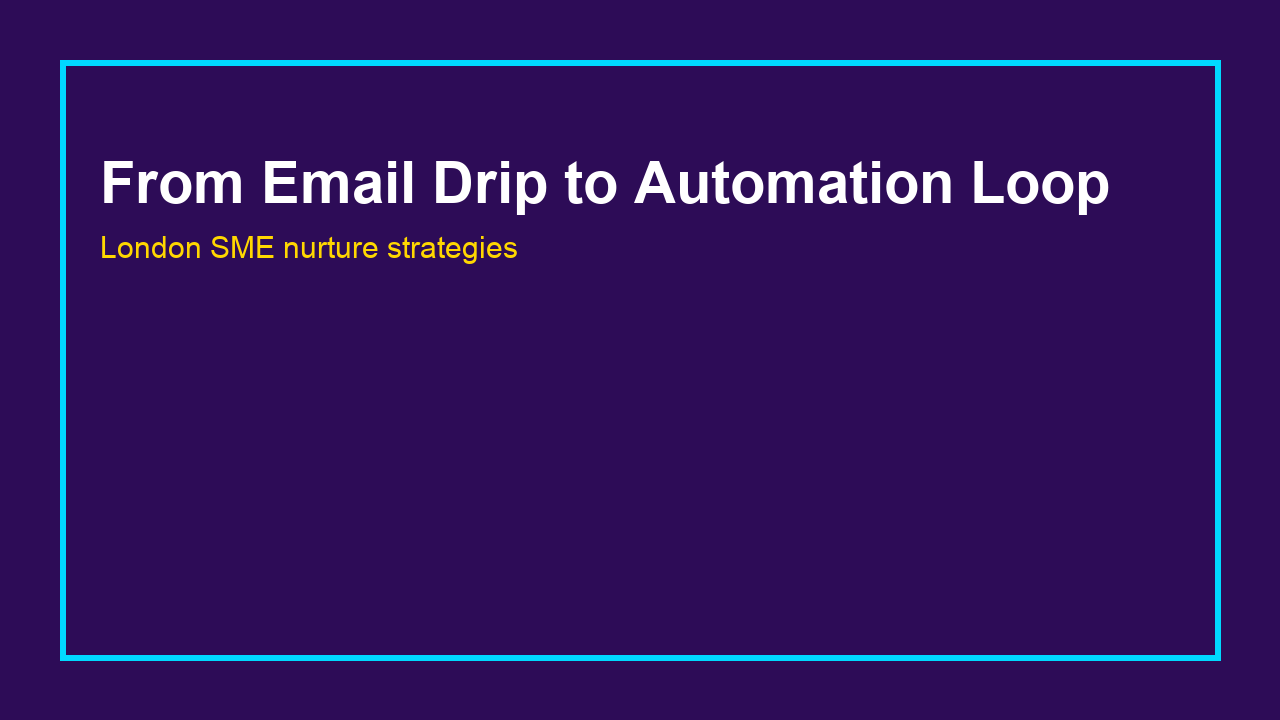 From Email Drip to Automation Loop

London SME nurture strategies